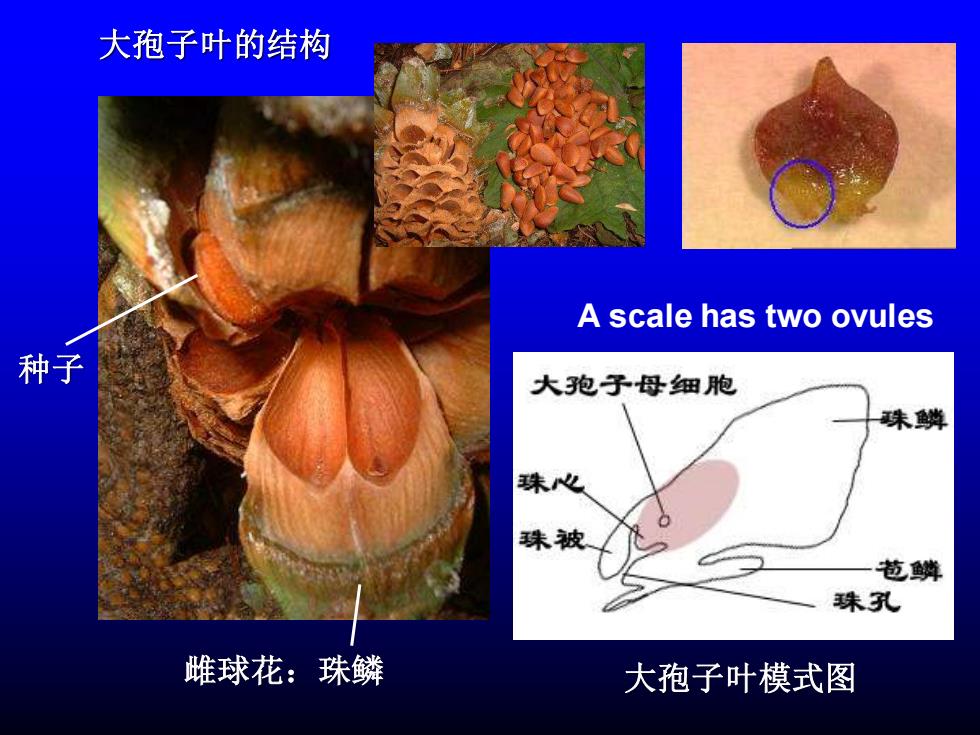 大孢子叶的结构

种子

雌球花：珠鳞

A scale has two ovules

大孢子母细胞

珠鳞

珠心

珠被

苞鳞

珠孔

大孢子叶模式图